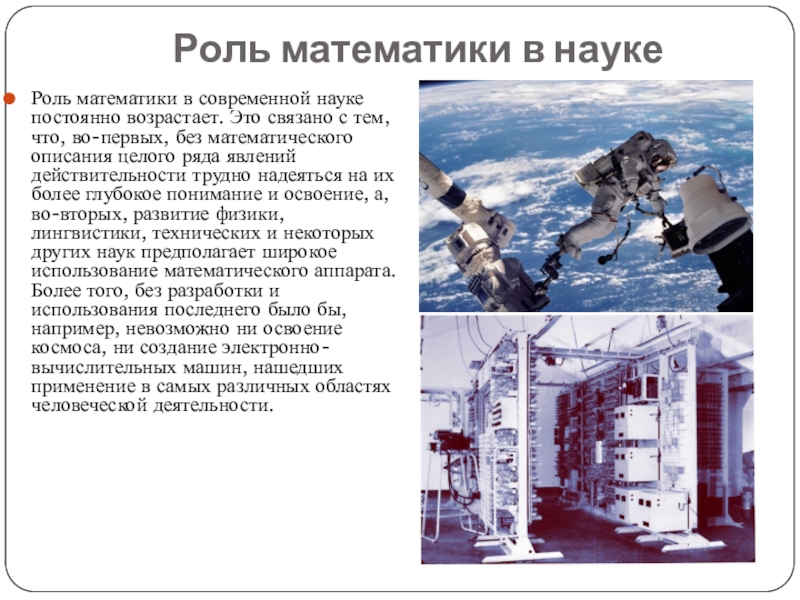 Роль математики в науке

Роль математики в современной науке постоянно возрастает. Это связано с тем, что, во-первых, без математического описания целого ряда явлений действительности трудно надеяться на их более глубокое понимание и освоение, а, во-вторых, развитие физики, лингвистики, технических и некоторых других наук предполагает широкое использование математического аппарата. Более того, без разработки и использования последнего было бы, например, невозможно ни освоение космоса, ни создание электронно-вычислительных машин, нашедших применение в самых различных областях человеческой деятельности.